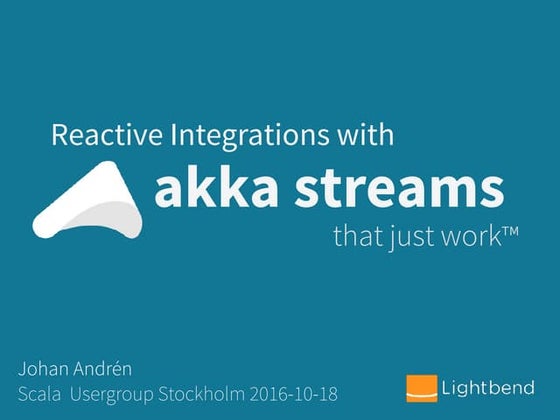 Reactive Integrations with

akka streams

that just work™

Johan Andrén
Scala Usergroup Stockholm 2016-10-18

Lightbend